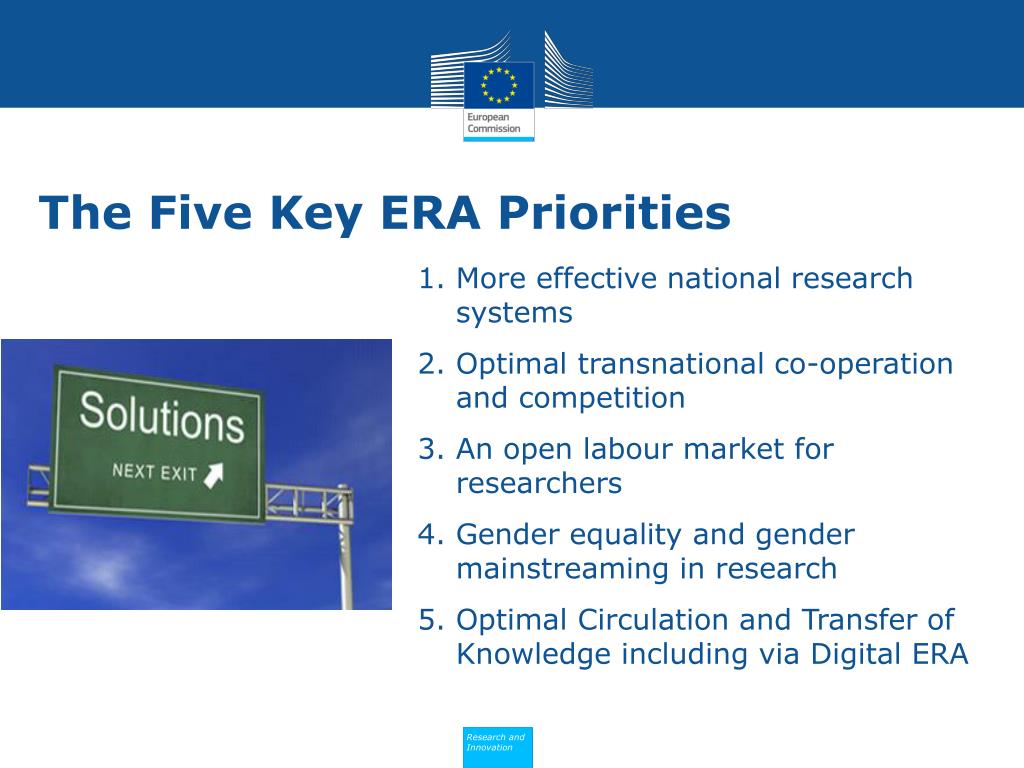 European Commission

The Five Key ERA Priorities

Solutions
NEXT EXIT

1. More effective national research systems
2. Optimal transnational co-operation and competition
3. An open labour market for researchers
4. Gender equality and gender mainstreaming in research
5. Optimal Circulation and Transfer of Knowledge including via Digital ERA

Research and Innovation